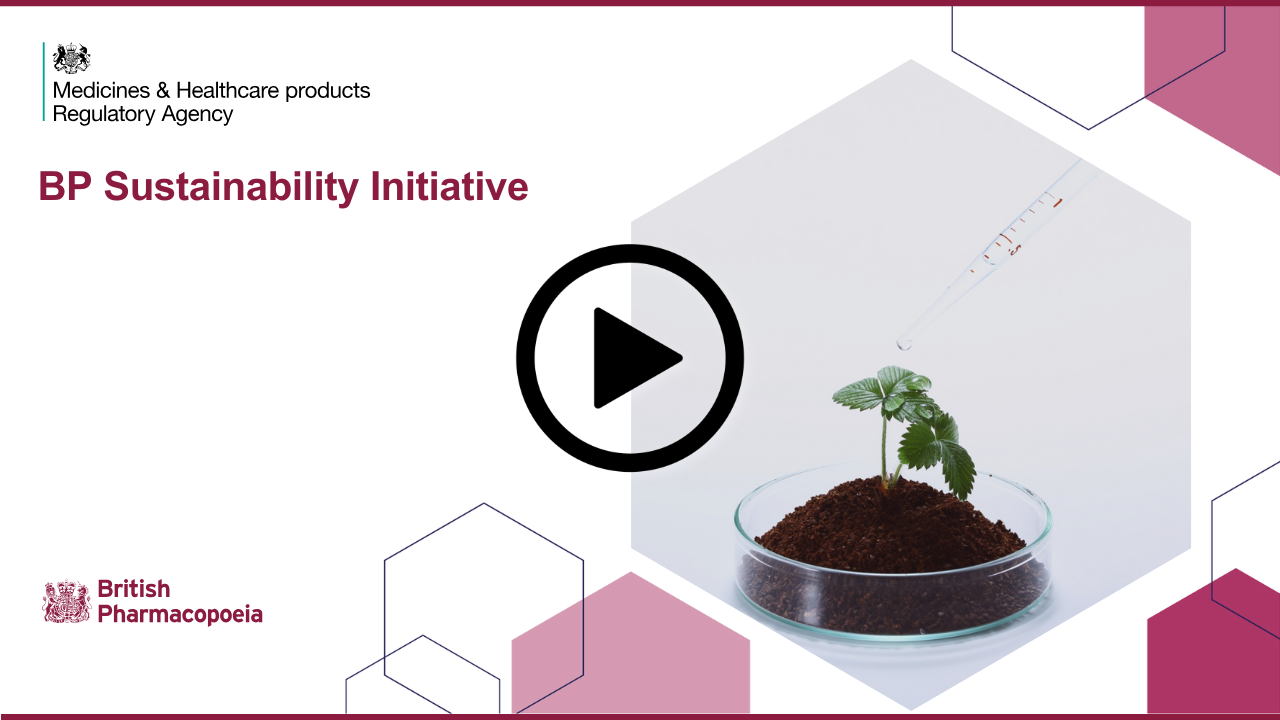 Medicines & Healthcare products
Regulatory Agency

BP Sustainability Initiative

British
Pharmacopoeia